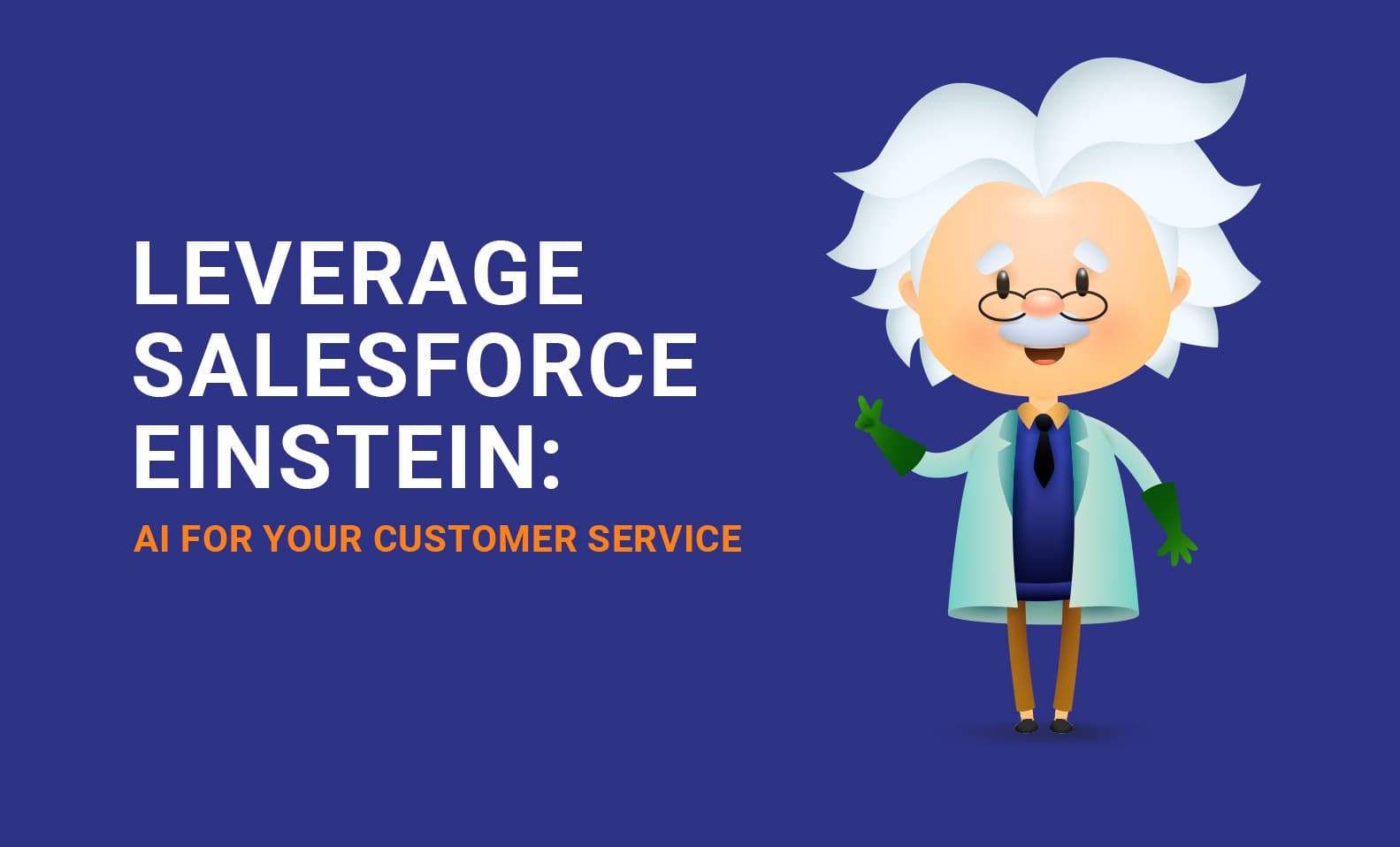 LEVERAGE SALESFORCE EINSTEIN:

AI FOR YOUR CUSTOMER SERVICE